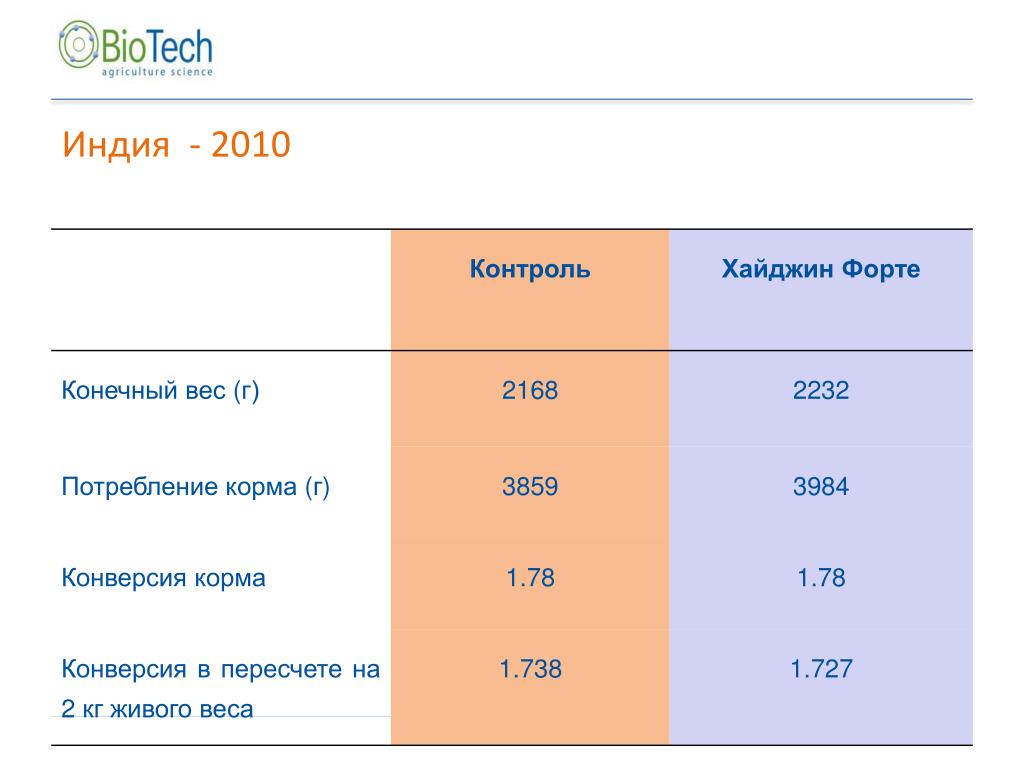 BioTech
agriculture science

Индия - 2010

| | Контроль | Хайджин Форте |
|---|---|---|
| Конечный вес (г) | 2168 | 2232 |
| Потребление корма (г) | 3859 | 3984 |
| Конверсия корма | 1.78 | 1.78 |
| Конверсия в пересчете на 2 кг живого веса | 1.738 | 1.727 |